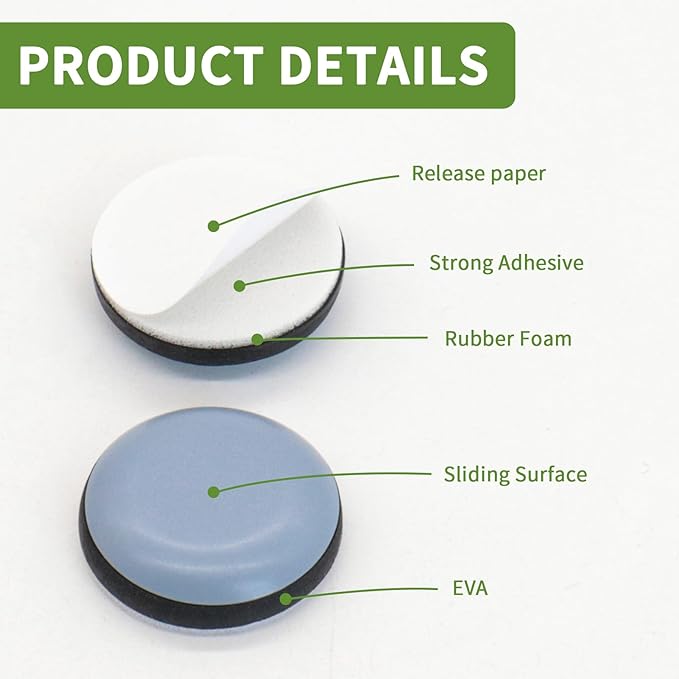 PRODUCT DETAILS

Release paper

Strong Adhesive

Rubber Foam

Sliding Surface

EVA